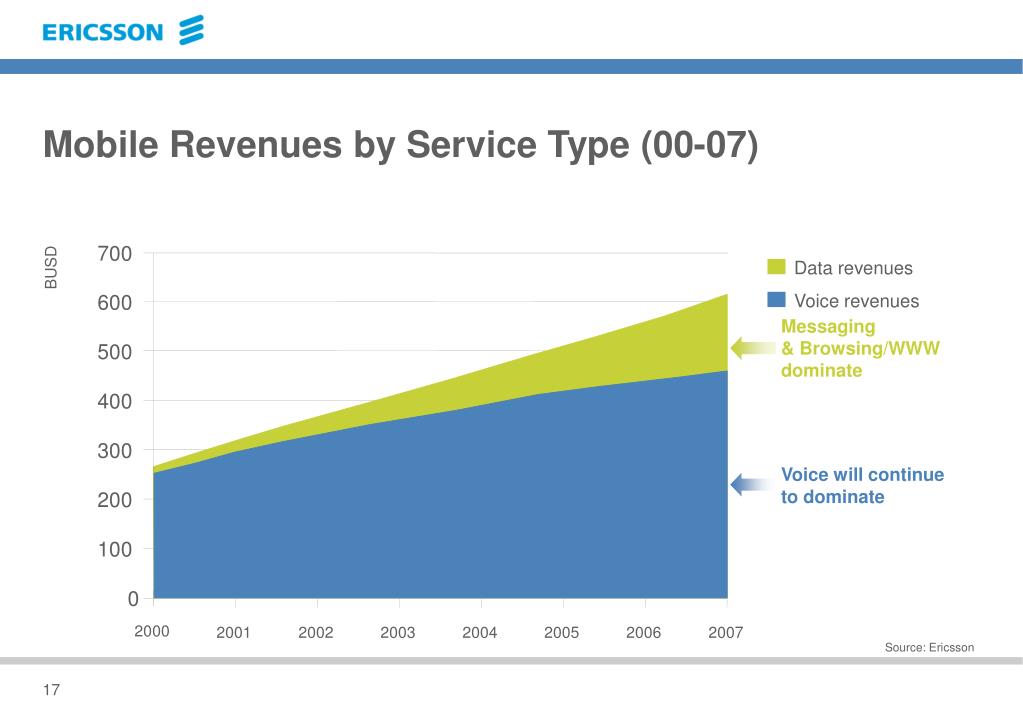 ERICSSON

Mobile Revenues by Service Type (00-07)

BUSD

700
600
500
400
300
200
100
0

2000 2001 2002 2003 2004 2005 2006 2007

Data revenues
Voice revenues

Messaging & Browsing/WWW dominate

Voice will continue to dominate

Source: Ericsson

17